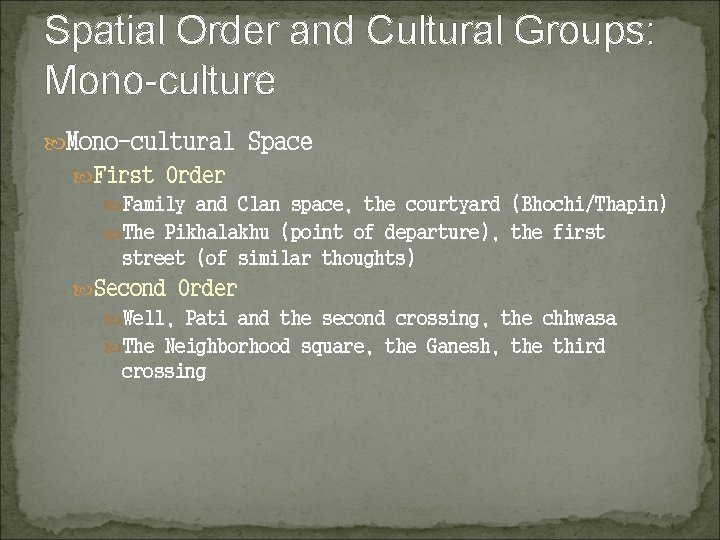 Spatial Order and Cultural Groups: Mono-culture

Mono-cultural Space

First Order

Family and Clan space, the courtyard (Bhochi/Thapin)

The Pikhalakhu (point of departure), the first street (of similar thoughts)

Second Order

Well, Pati and the second crossing, the chhwasa

The Neighborhood square, the Ganesh, the third crossing